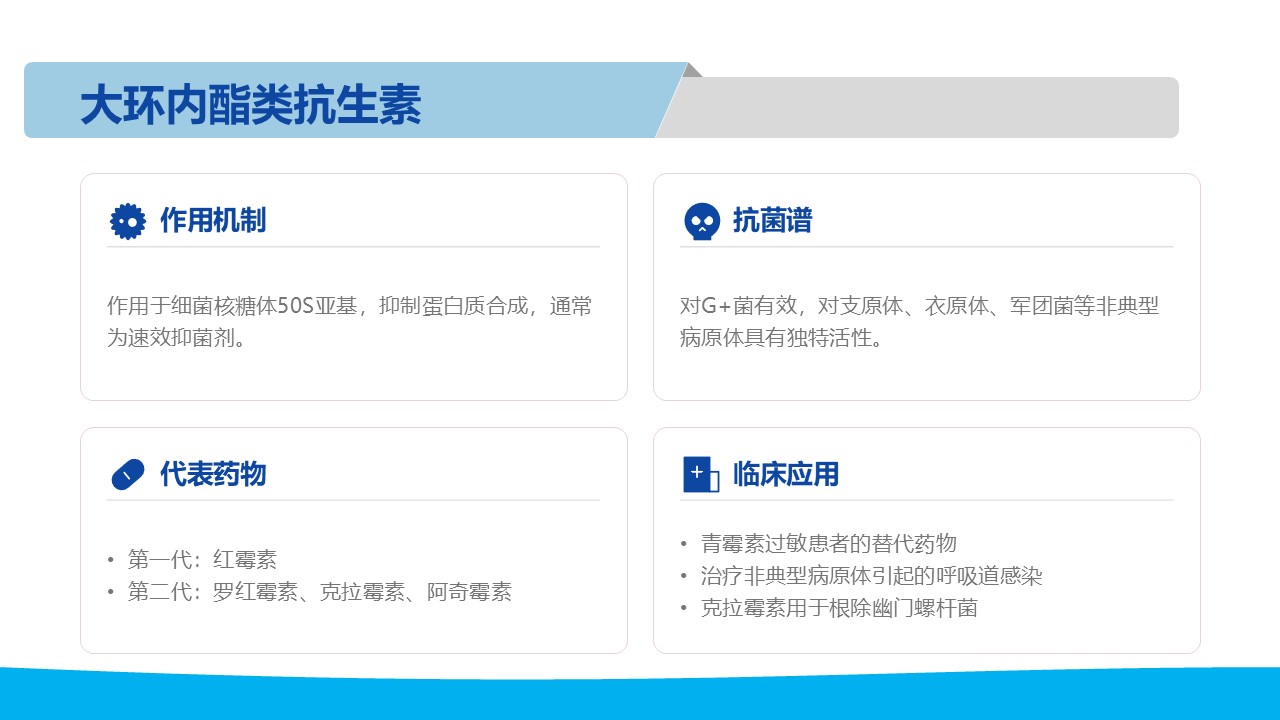 大环内酯类抗生素

作用机制

作用于细菌核糖体50S亚基，抑制蛋白质合成，通常为速效抑菌剂。

抗菌谱

对G+菌有效，对支原体、衣原体、军团菌等非典型病原体具有独特活性。

代表药物

• 第一代：红霉素
• 第二代：罗红霉素、克拉霉素、阿奇霉素

临床应用

• 青霉素过敏患者的替代药物
• 治疗非典型病原体引起的呼吸道感染
• 克拉霉素用于根除幽门螺杆菌